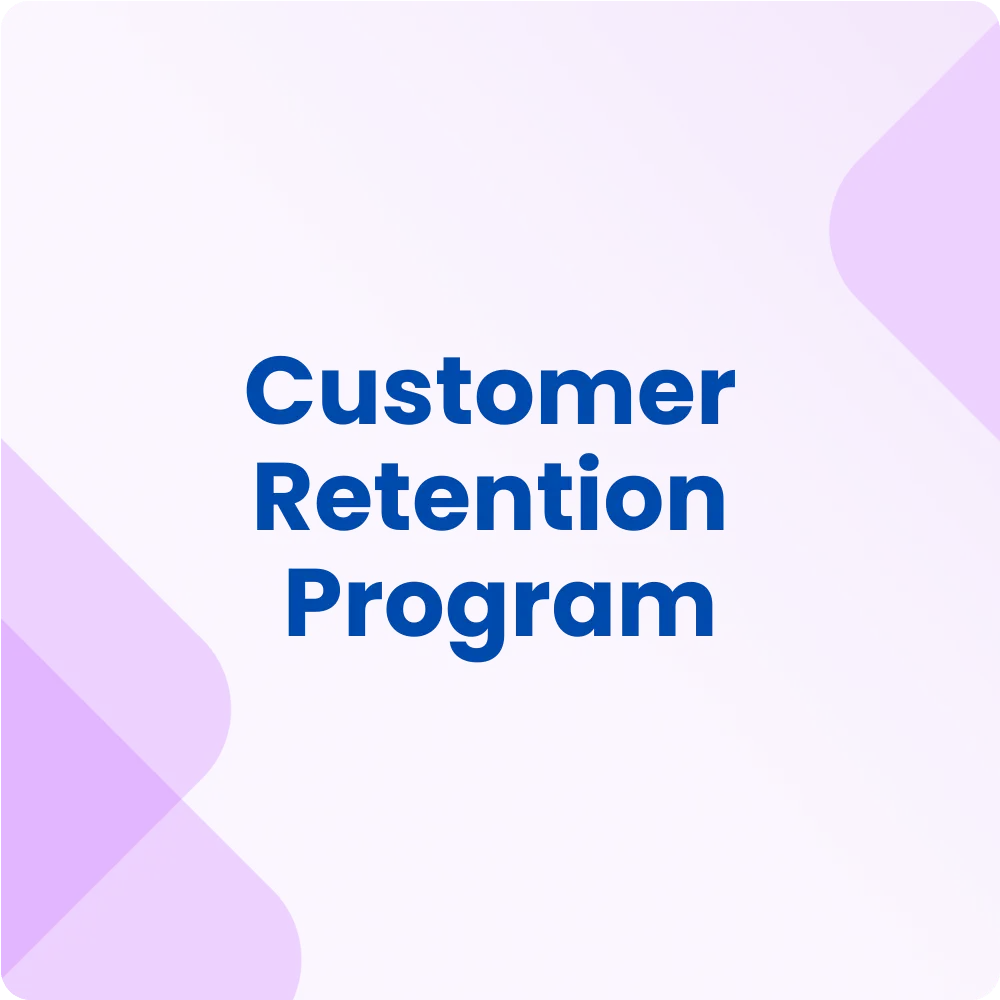 Customer Retention Program